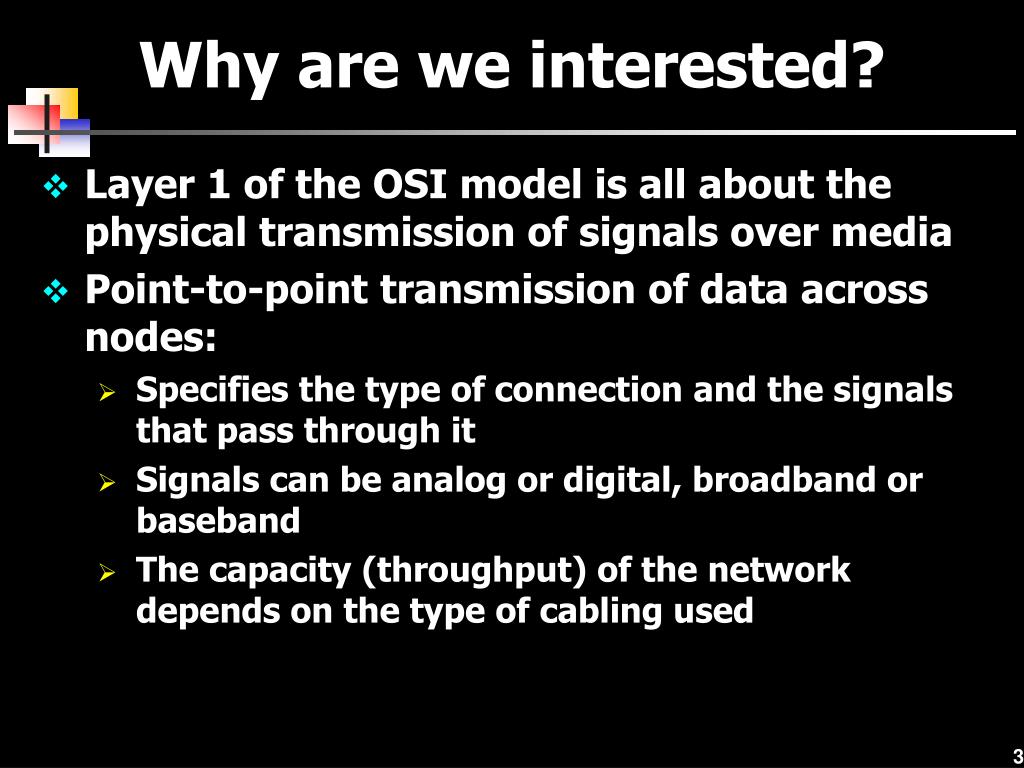 Why are we interested?

❖ Layer 1 of the OSI model is all about the physical transmission of signals over media

❖ Point-to-point transmission of data across nodes:

➢ Specifies the type of connection and the signals that pass through it

➢ Signals can be analog or digital, broadband or baseband

➢ The capacity (throughput) of the network depends on the type of cabling used

3